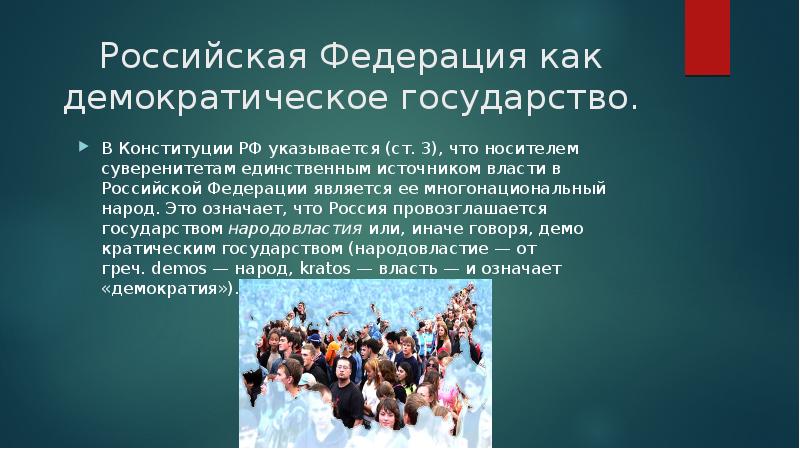 Российская Федерация как демократическое государство.

В Конституции РФ указывается (ст. 3), что носителем суверенитетам единственным источником власти в Российской Федерации является ее многонациональный народ. Это означает, что Россия провозглашается государством народовластия или, иначе говоря, демо кратическим государством (народовластие — от греч. demos — народ, kratos — власть — и означает «демократия»).